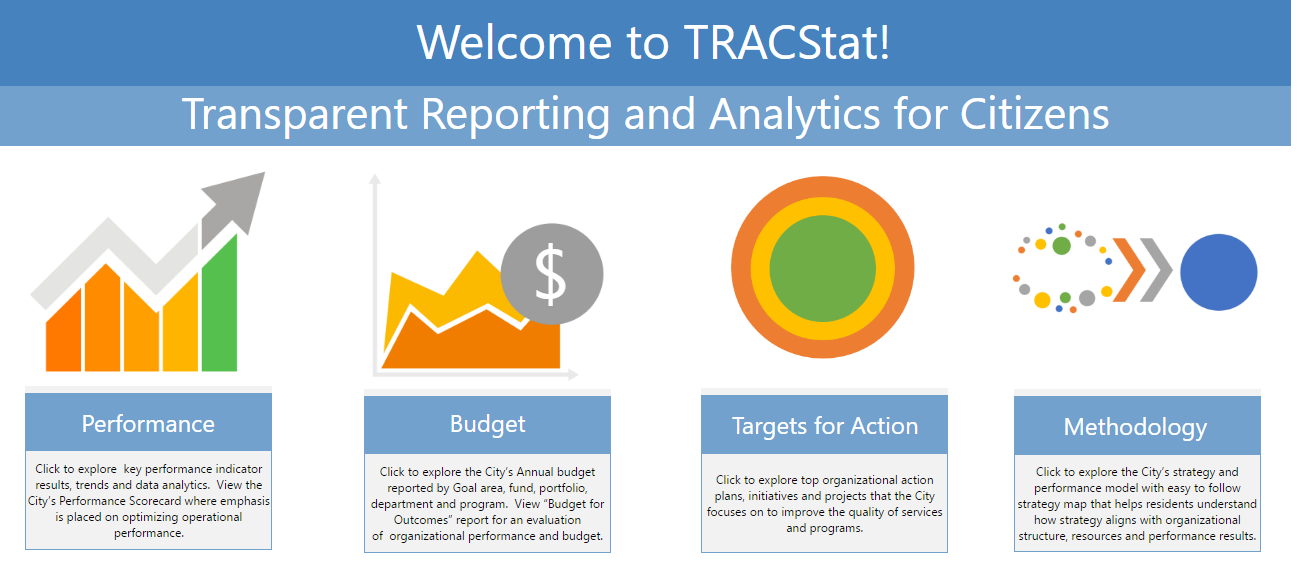 Welcome to TRACStat!

Transparent Reporting and Analytics for Citizens

$

Performance

Click to explore key performance indicator results, trends and data analytics. View the City's Performance Scorecard where emphasis is placed on optimizing operational performance.

Budget

Click to explore the City's Annual budget reported by Goal area, fund, portfolio, department and program. View "Budget for Outcomes" report for an evaluation of organizational performance and budget.

Targets for Action

Click to explore top organizational action plans, initiatives and projects that the City focuses on to improve the quality of services and programs.

Methodology

Click to explore the City's strategy and performance model with easy to follow strategy map that helps residents understand how strategy aligns with organizational structure, resources and performance results.